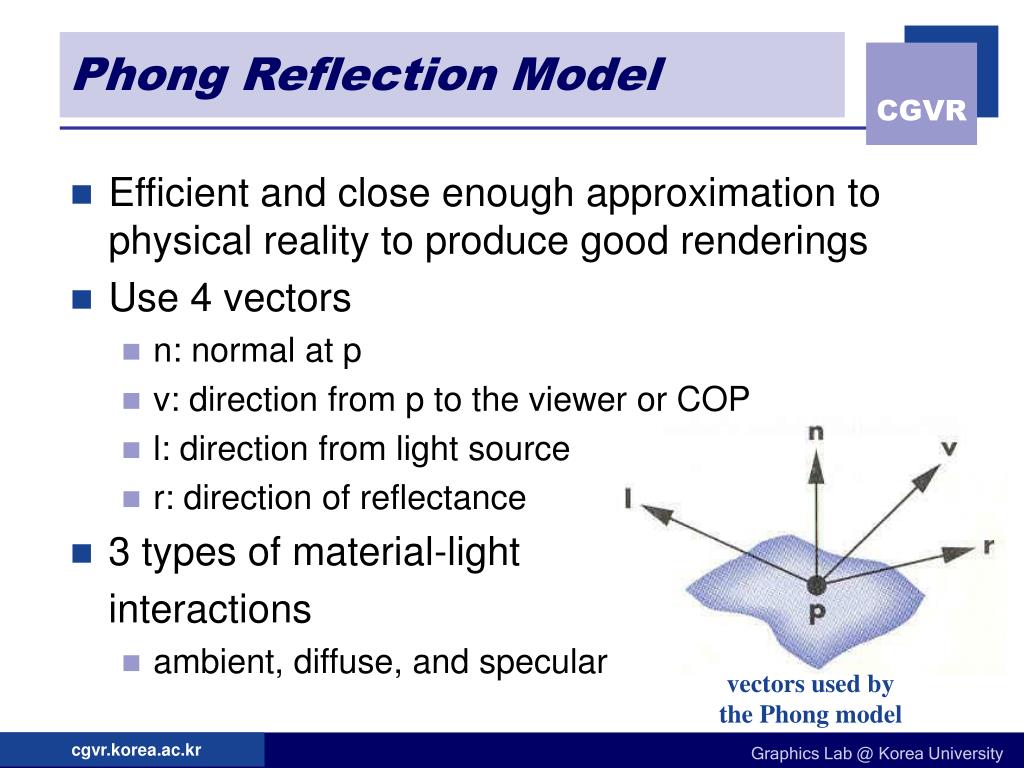 Phong Reflection Model

CGVR

Efficient and close enough approximation to physical reality to produce good renderings

Use 4 vectors

n: normal at p

v: direction from p to the viewer or COP

l: direction from light source

r: direction of reflectance

3 types of material-light interactions

ambient, diffuse, and specular

n

v

l

r

p

vectors used by the Phong model

cgvr.korea.ac.kr

Graphics Lab @ Korea University